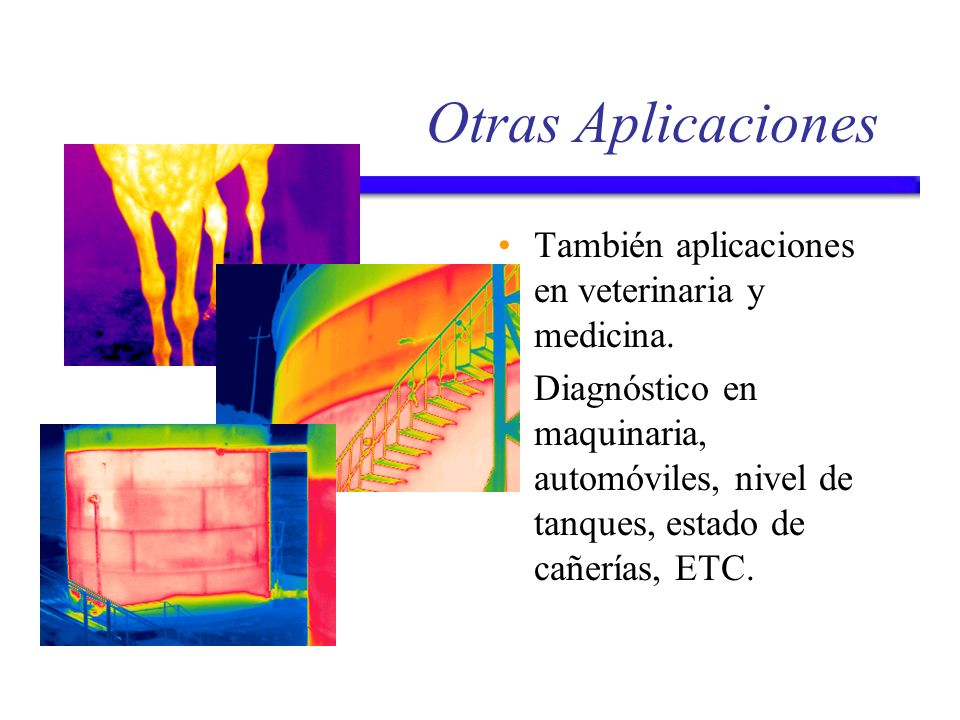 Otras Aplicaciones

• También aplicaciones en veterinaria y medicina.

Diagnóstico en maquinaria, automóviles, nivel de tanques, estado de cañerías, ETC.